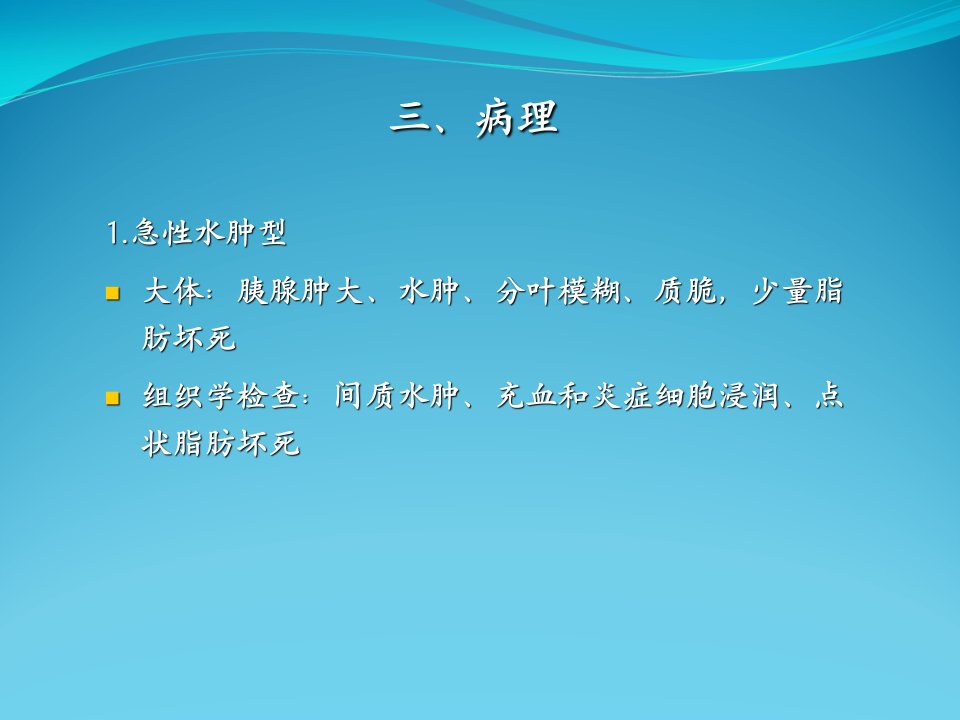 三、病理

1.急性水肿型

大体：胰腺肿大、水肿、分叶模糊、质脆，少量脂肪坏死

组织学检查：间质水肿、充血和炎症细胞浸润、点状脂肪坏死